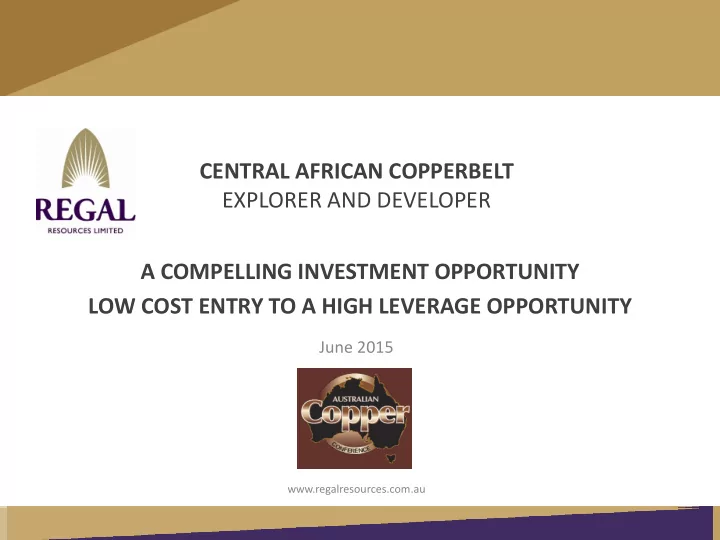 REGAL
RESOURCES LIMITED

CENTRAL AFRICAN COPPERBELT
EXPLORER AND DEVELOPER

A COMPELLING INVESTMENT OPPORTUNITY
LOW COST ENTRY TO A HIGH LEVERAGE OPPORTUNITY

June 2015

AUSTRALIAN
Copper
CONFERENCE

www.regalresources.com.au